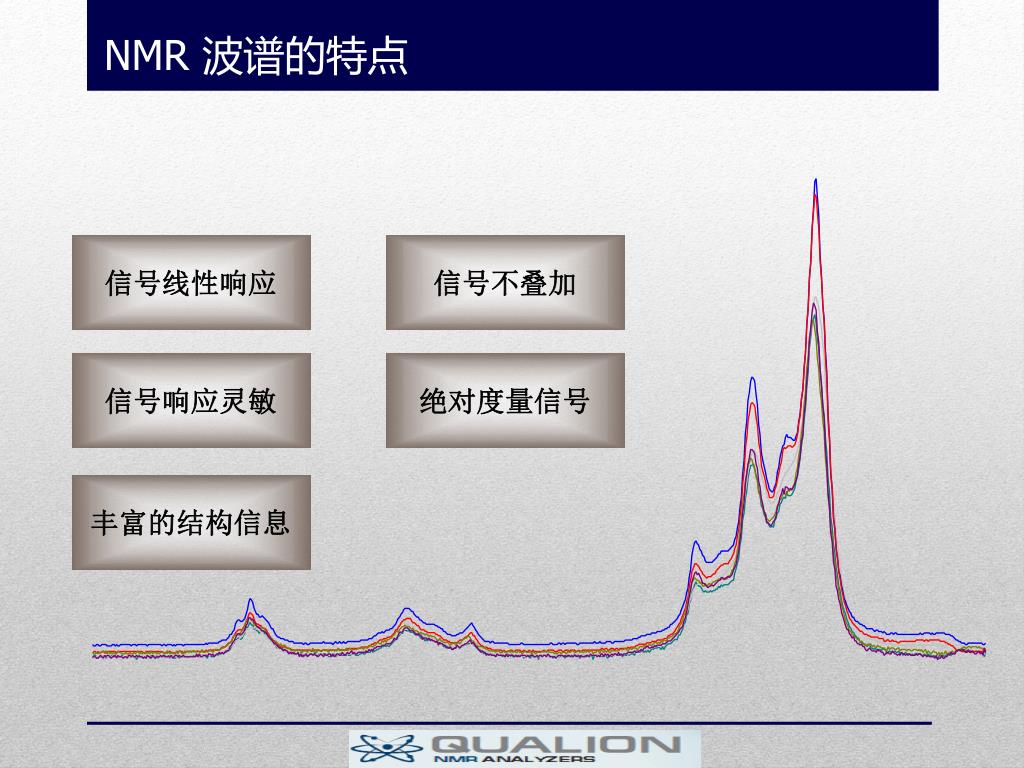 NMR 波谱的特点

信号线性响应

信号不叠加

信号响应灵敏

绝对度量信号

丰富的结构信息

QUALION
NMR ANALYZERS